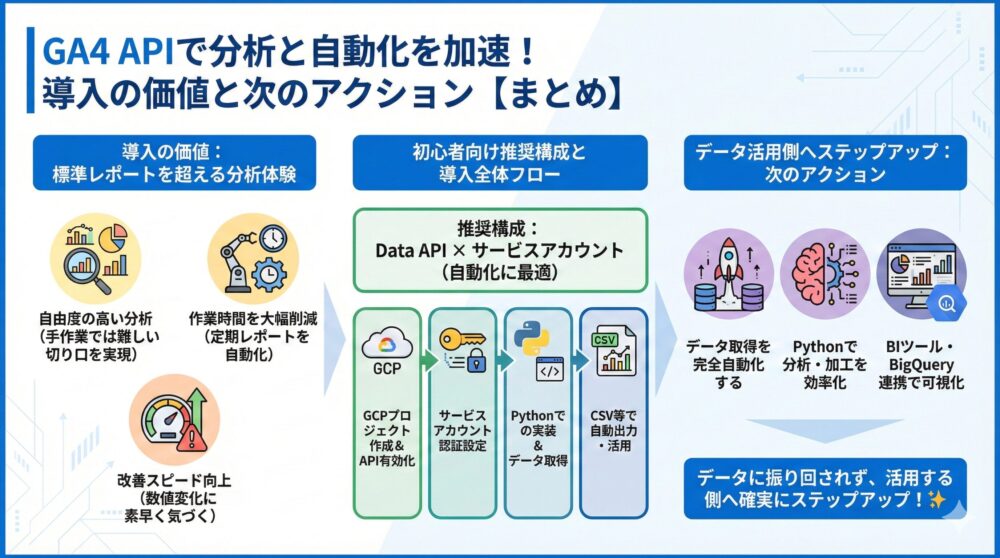 GA4 APIで分析と自動化を加速！
導入の価値と次のアクション【まとめ】

導入の価値：
標準レポートを超える分析体験

自由度の高い分析
（手作業では難しい切り口を実現）

作業時間を大幅削減
（定期レポートを自動化）

改善スピード向上
（数値変化に素早く気づく）

初心者向け推奨構成と
導入全体フロー

推奨構成：
Data API × サービスアカウント
（自動化に最適）

GCP

GCPプロジェクト作成＆API有効化

サービスアカウント認証設定

Pythonでの実装＆データ取得

CSV

CSV等で自動出力・活用

データ活用側へステップアップ：
次のアクション

データ取得を完全自動化する

Pythonで分析・加工を効率化

BIツール・BigQuery連携で可視化

データに振り回されず、活用する側へ確実にステップアップ！✨